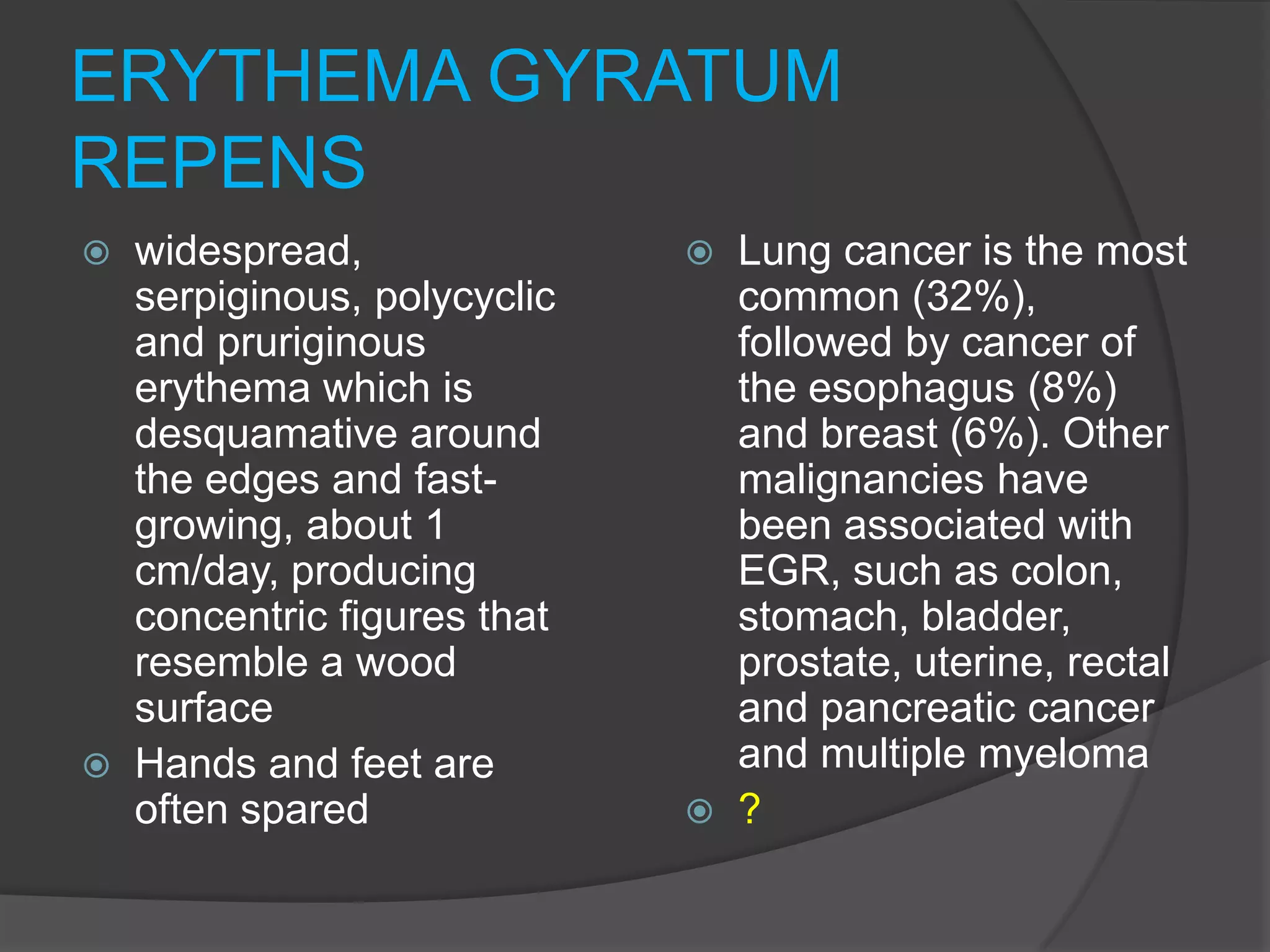 ERYTHEMA GYRATUM REPENS

widespread, serpiginous, polycyclic and pruriginous erythema which is desquamative around the edges and fast-growing, about 1 cm/day, producing concentric figures that resemble a wood surface

Hands and feet are often spared

Lung cancer is the most common (32%), followed by cancer of the esophagus (8%) and breast (6%). Other malignancies have been associated with EGR, such as colon, stomach, bladder, prostate, uterine, rectal and pancreatic cancer and multiple myeloma

?